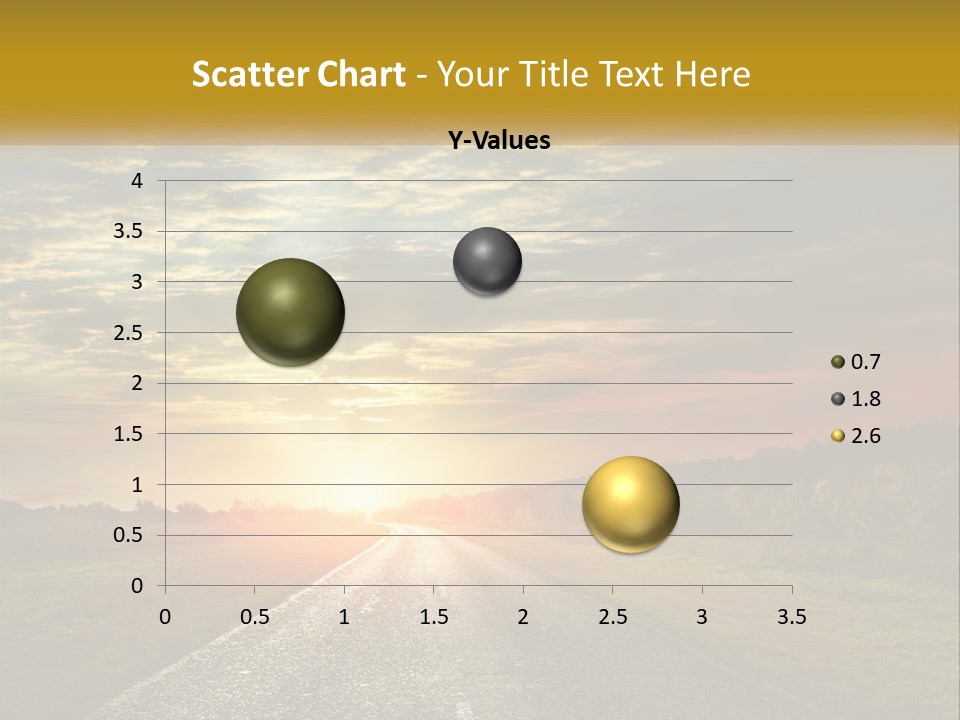 Scatter Chart - Your Title Text Here

Y-Values

4
3.5
3
2.5
2
1.5
1
0.5
0

0 0.5 1 1.5 2 2.5 3 3.5

0.7
1.8
2.6